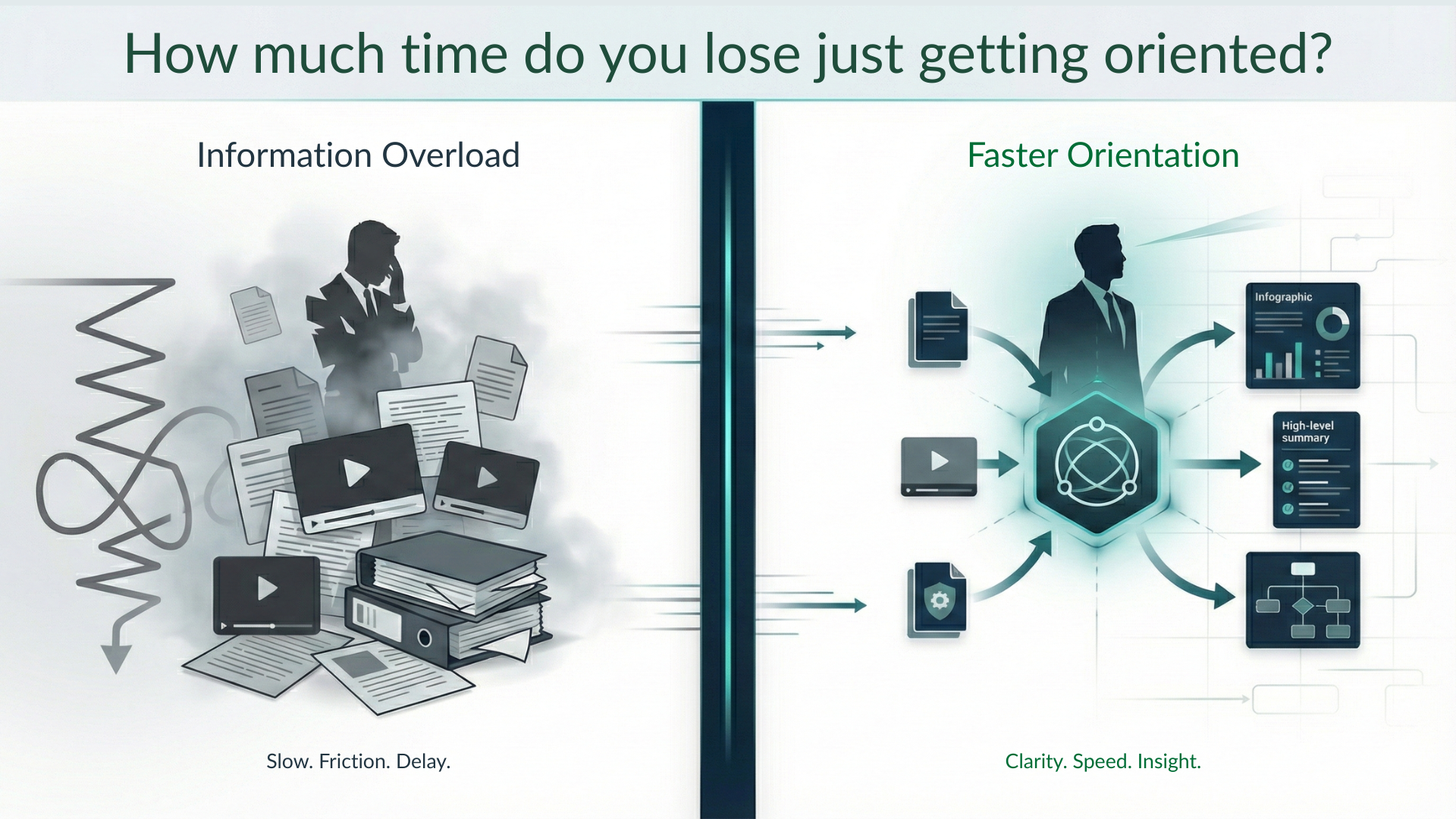 How much time do you lose just getting oriented?

Information Overload

Slow. Friction. Delay.

Faster Orientation

Infographic

High-level summary

Clarity. Speed. Insight.